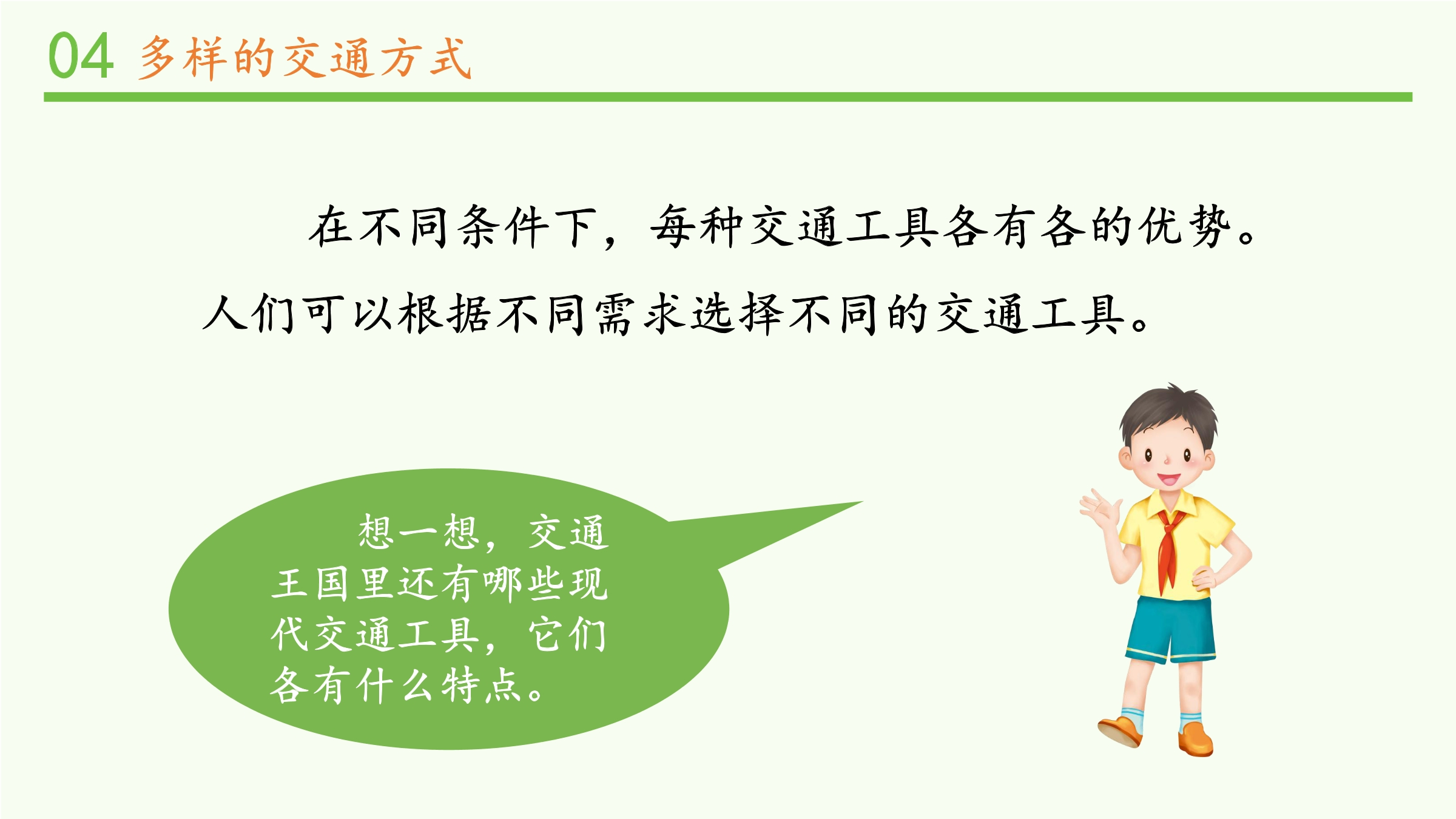 04 多样的交通方式

在不同条件下，每种交通工具各有各的优势。人们可以根据不同需求选择不同的交通工具。

想一想，交通王国里还有哪些现代交通工具，它们各有什么特点。